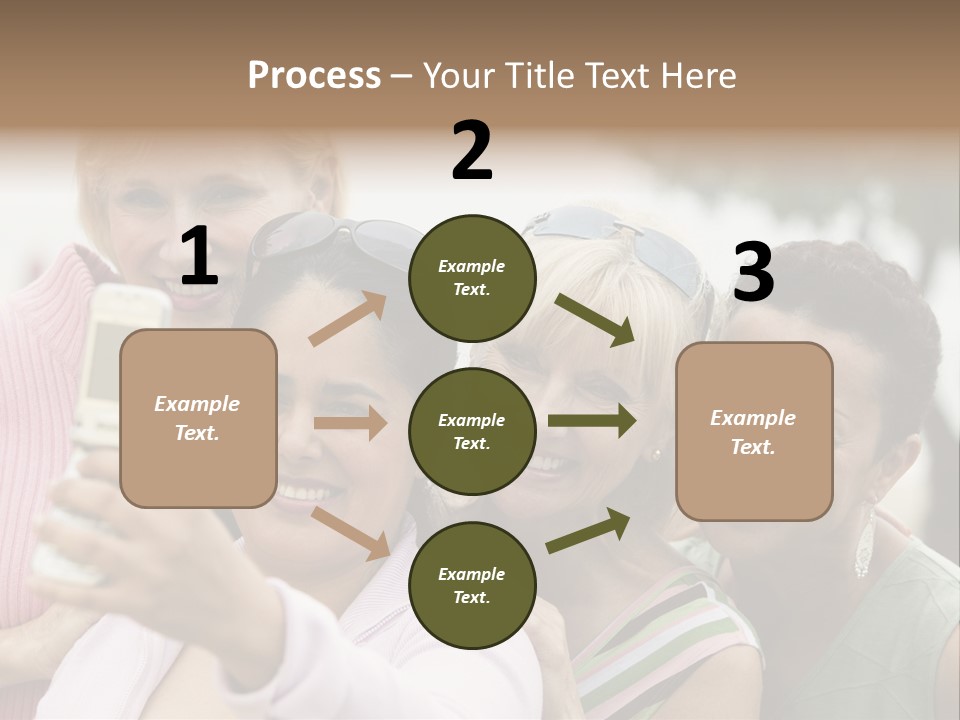 Process – Your Title Text Here

1

Example Text.

2

Example Text.

Example Text.

Example Text.

3

Example Text.